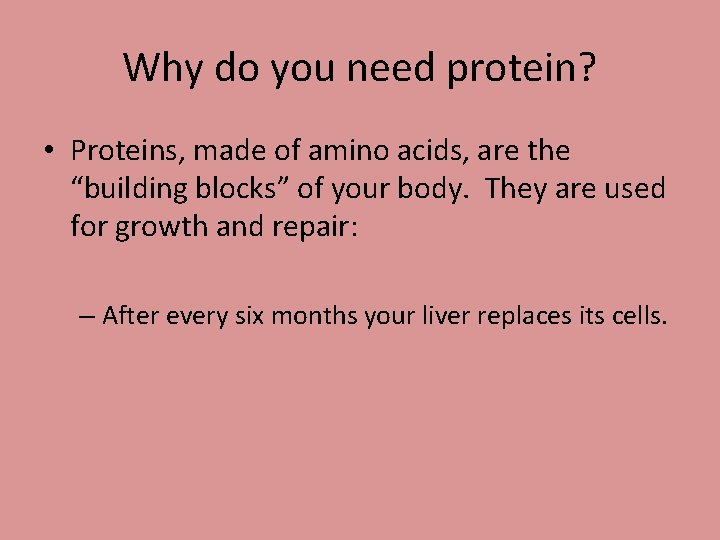 Why do you need protein?

• Proteins, made of amino acids, are the “building blocks” of your body. They are used for growth and repair:

– After every six months your liver replaces its cells.